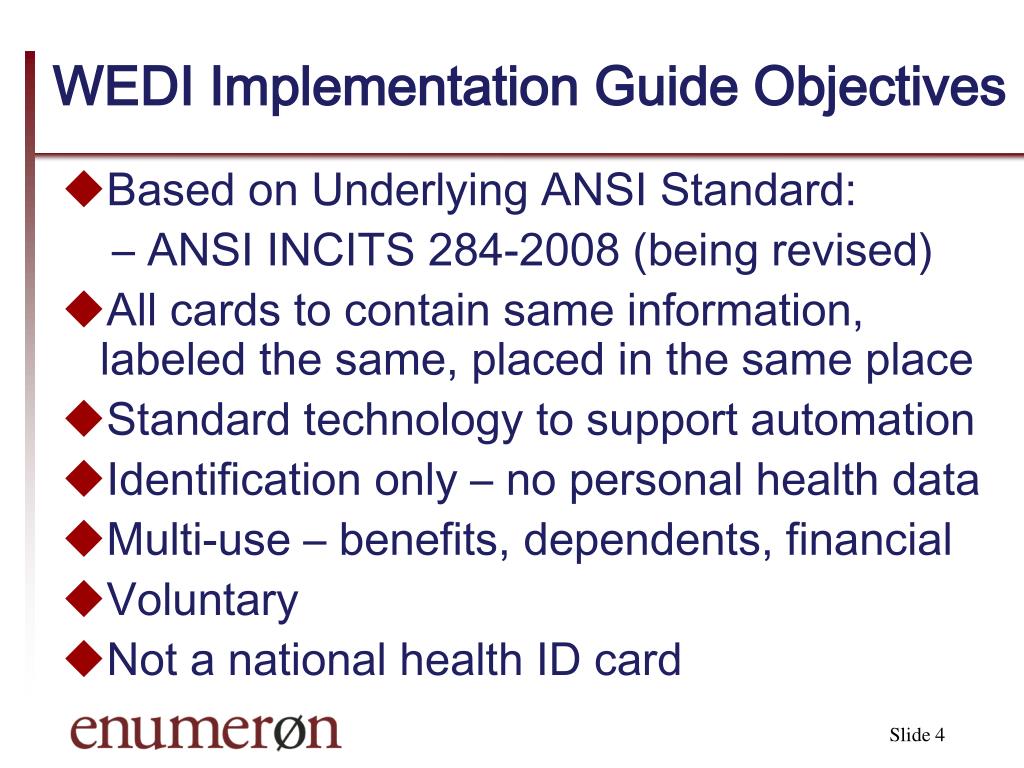 WEDI Implementation Guide Objectives

◆Based on Underlying ANSI Standard:

– ANSI INCITS 284-2008 (being revised)

◆All cards to contain same information, labeled the same, placed in the same place

◆Standard technology to support automation

◆Identification only – no personal health data

◆Multi-use – benefits, dependents, financial

◆Voluntary

◆Not a national health ID card

enumerøn

Slide 4